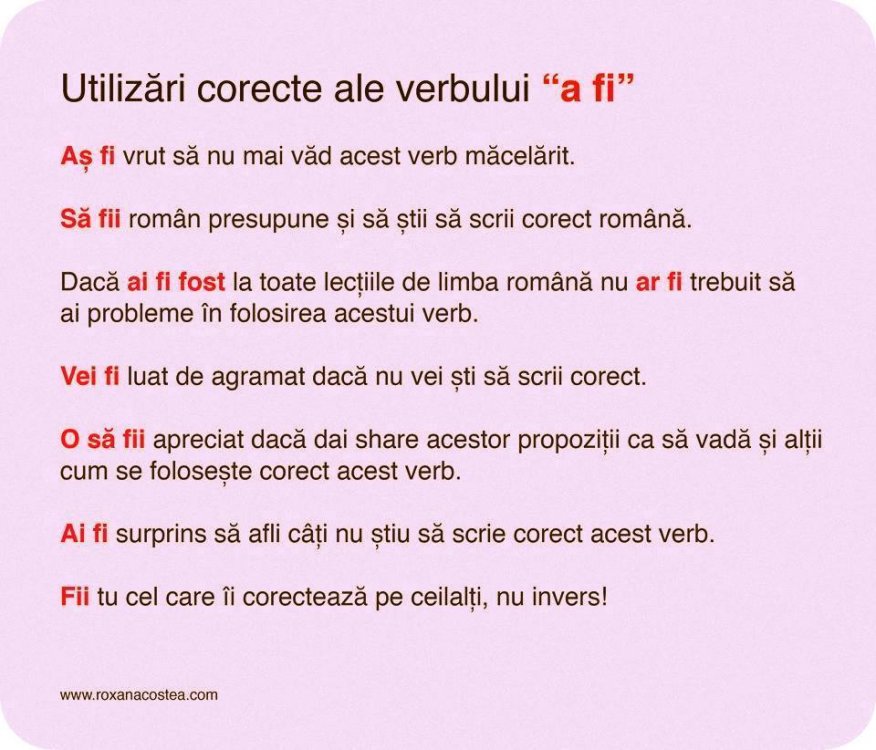 Utilizări corecte ale verbului “a fi”

Aș fi vrut să nu mai văd acest verb măcelărit.

Să fii român presupune și să știi să scrii corect română.

Dacă ai fi fost la toate lecțiile de limba română nu ar fi trebuit să ai probleme în folosirea acestui verb.

Vei fi luat de agramat dacă nu vei ști să scrii corect.

O să fii apreciat dacă dai share acestor propoziții ca să vadă și alții cum se folosește corect acest verb.

Ai fi surprins să afli câți nu știu să scrie corect acest verb.

Fii tu cel care îi corectează pe ceilalți, nu invers!

www.roxanacostea.com